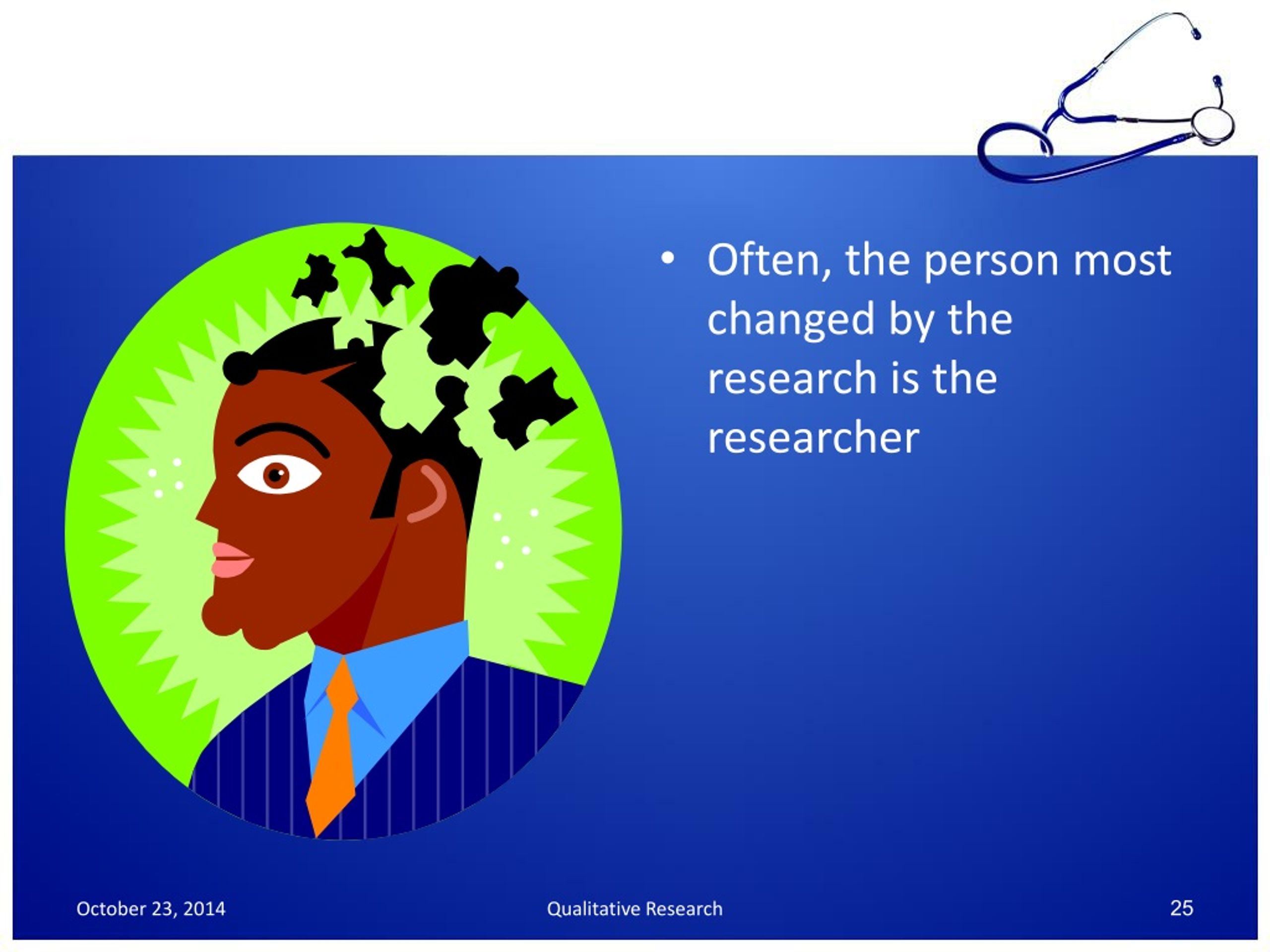 • Often, the person most changed by the research is the researcher

October 23, 2014

Qualitative Research

25